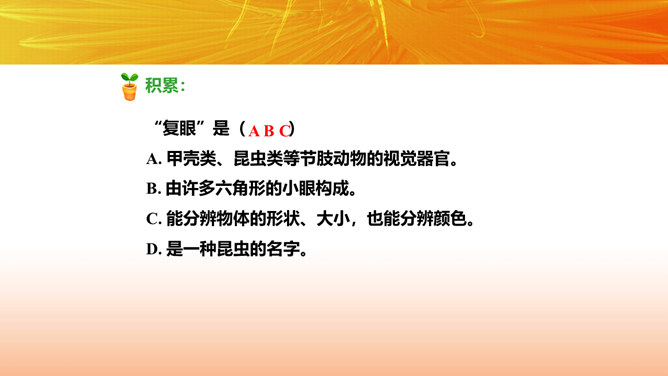 积累：

“复眼”是（A B C）

A. 甲壳类、昆虫类等节肢动物的视觉器官。

B. 由许多六角形的小眼构成。

C. 能分辨物体的形状、大小，也能分辨颜色。

D. 是一种昆虫的名字。